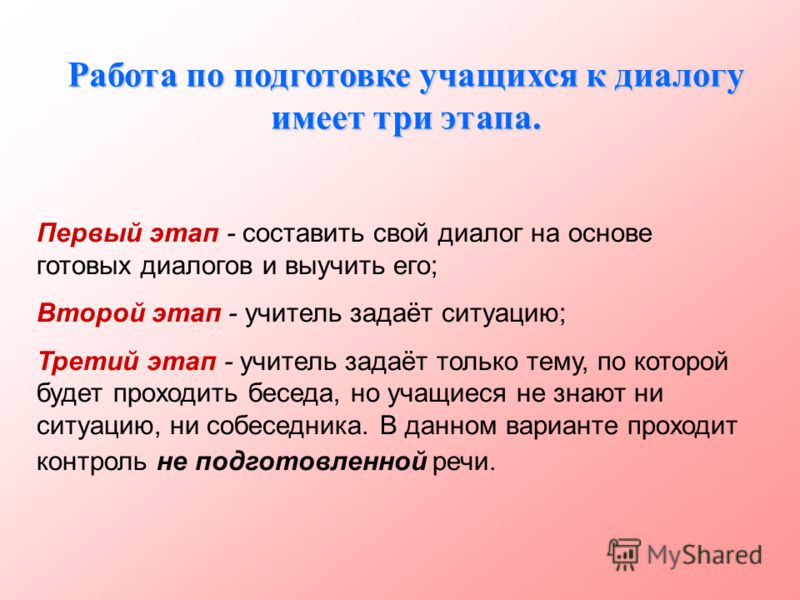 Работа по подготовке учащихся к диалогу имеет три этапа.

Первый этап - составить свой диалог на основе готовых диалогов и выучить его;

Второй этап - учитель задаёт ситуацию;

Третий этап - учитель задаёт только тему, по которой будет проходить беседа, но учащиеся не знают ни ситуацию, ни собеседника. В данном варианте проходит контроль не подготовленной речи.

MyShared